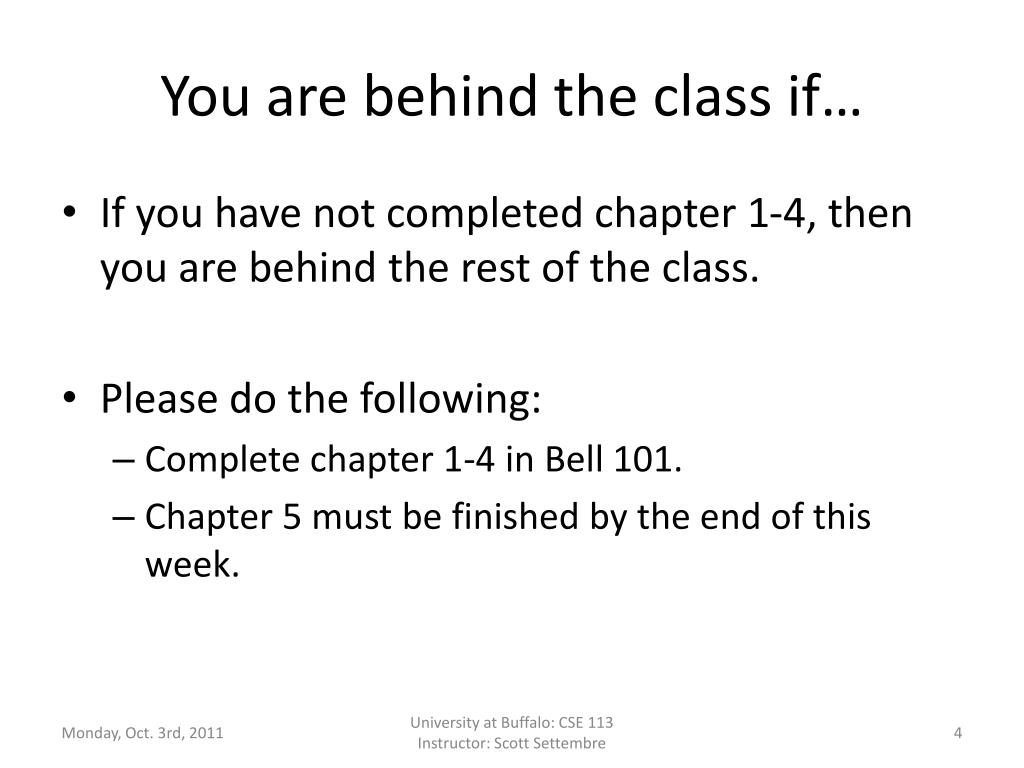 You are behind the class if…

• If you have not completed chapter 1-4, then you are behind the rest of the class.

• Please do the following:
– Complete chapter 1-4 in Bell 101.
– Chapter 5 must be finished by the end of this week.

Monday, Oct. 3rd, 2011

University at Buffalo: CSE 113
Instructor: Scott Settembre

4